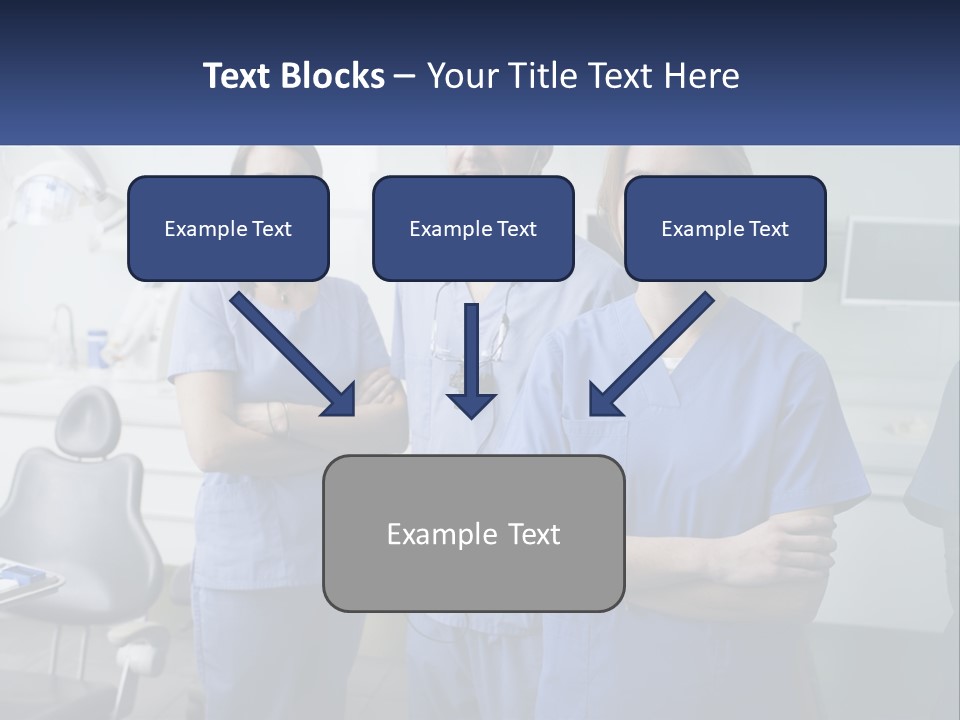 Text Blocks – Your Title Text Here

Example Text

Example Text

Example Text

Example Text